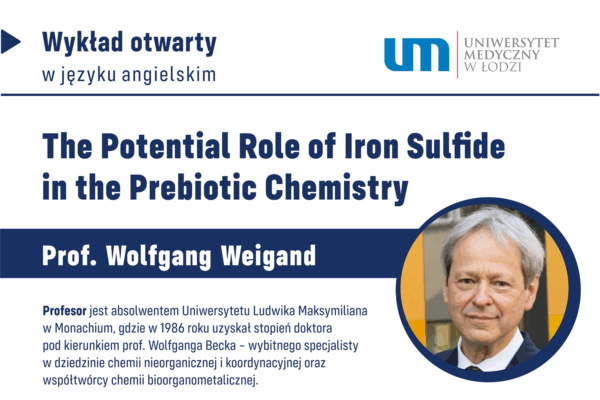 Wykład otwarty
w języku angielskim

um UNIWERSYTET MEDYCZNY W ŁODZI

The Potential Role of Iron Sulfide in the Prebiotic Chemistry

Prof. Wolfgang Weigand

Profesor jest absolwentem Uniwersytetu Ludwika Maksymiliana w Monachium, gdzie w 1986 roku uzyskał stopień doktora pod kierunkiem prof. Wolfganga Becka – wybitnego specjalisty w dziedzinie chemii nieorganicznej i koordynacyjnej oraz współtwórcy chemii bioorganometalicznej.